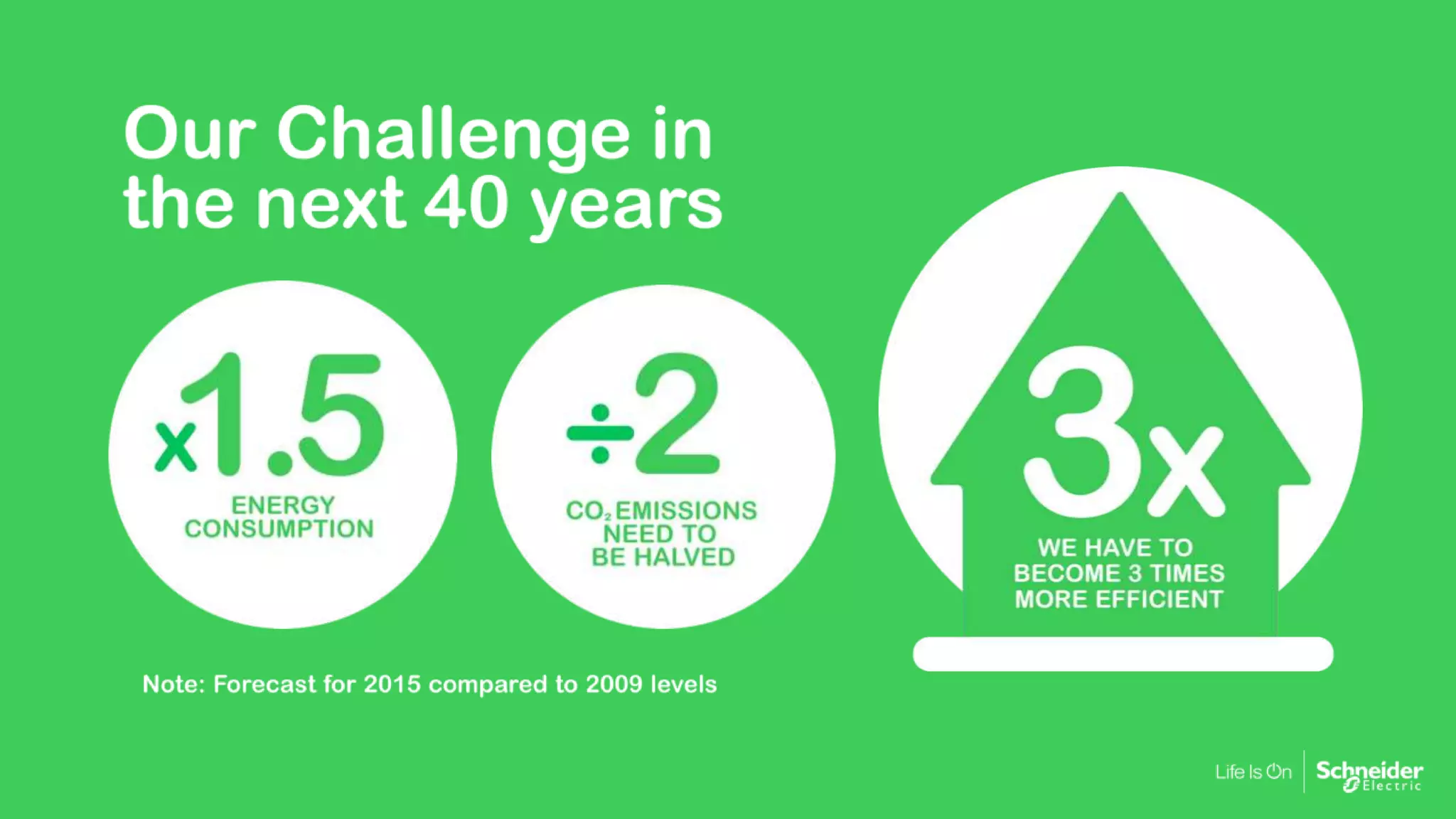 Our Challenge in the next 40 years

x1.5
ENERGY CONSUMPTION

÷2
$CO_2$ EMISSIONS NEED TO BE HALVED

3x
WE HAVE TO BECOME 3 TIMES MORE EFFICIENT

Note: Forecast for 2015 compared to 2009 levels

Life Is On Schneider Electric